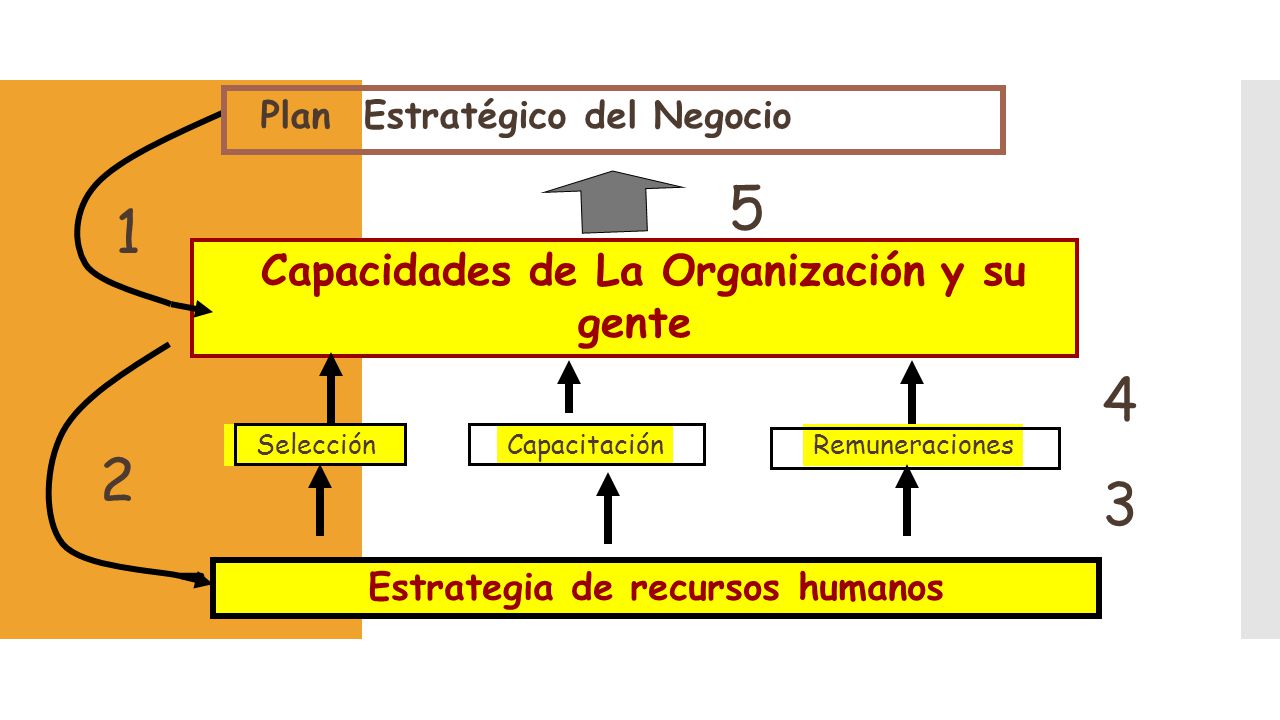 Plan Estratégico del Negocio

5

1

Capacidades de La Organización y su gente

4

Selección

Capacitación

Remuneraciones

2

3

Estrategia de recursos humanos